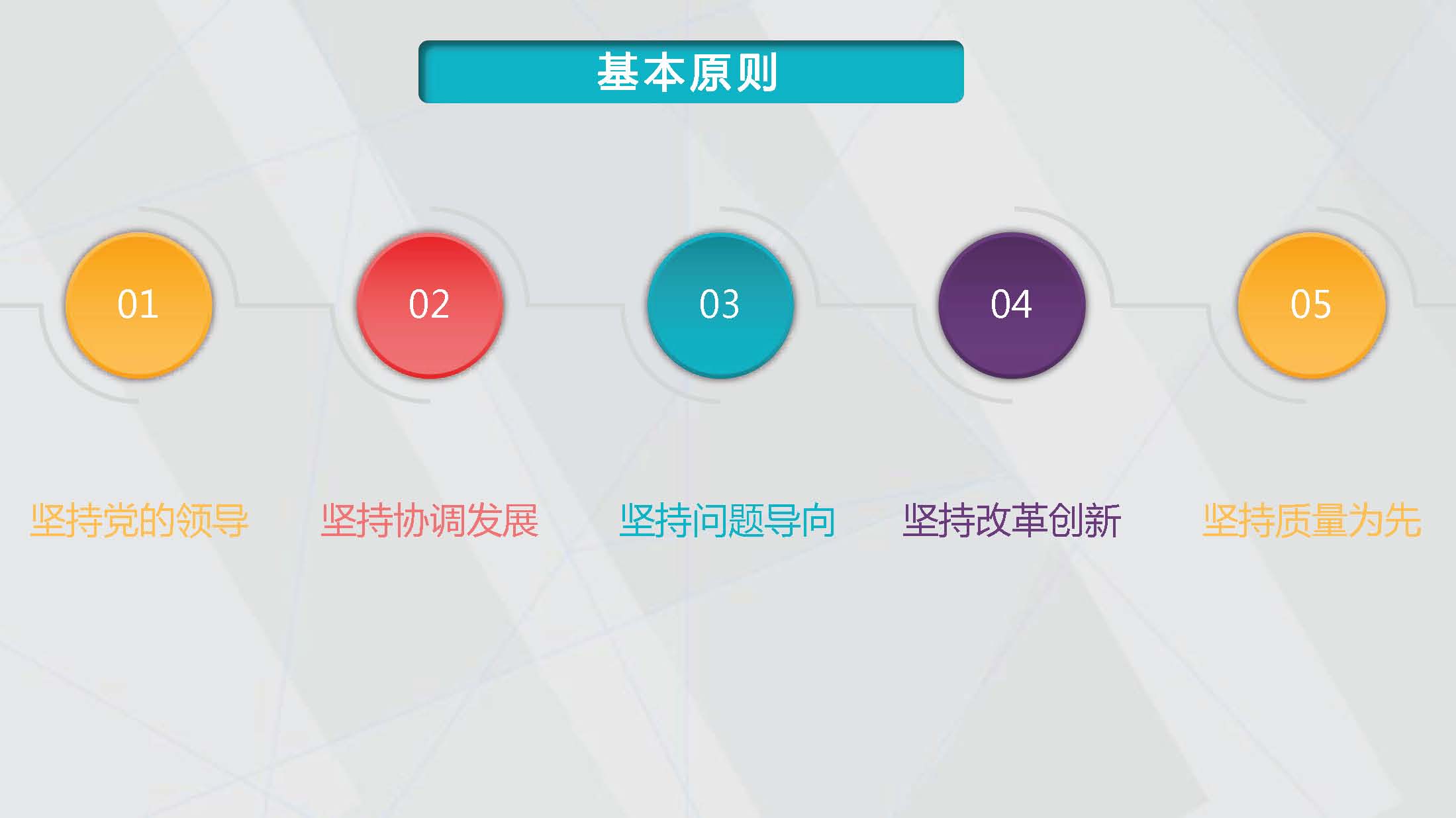 基本原则

01

02

03

04

05

坚持党的领导

坚持协调发展

坚持问题导向

坚持改革创新

坚持质量为先